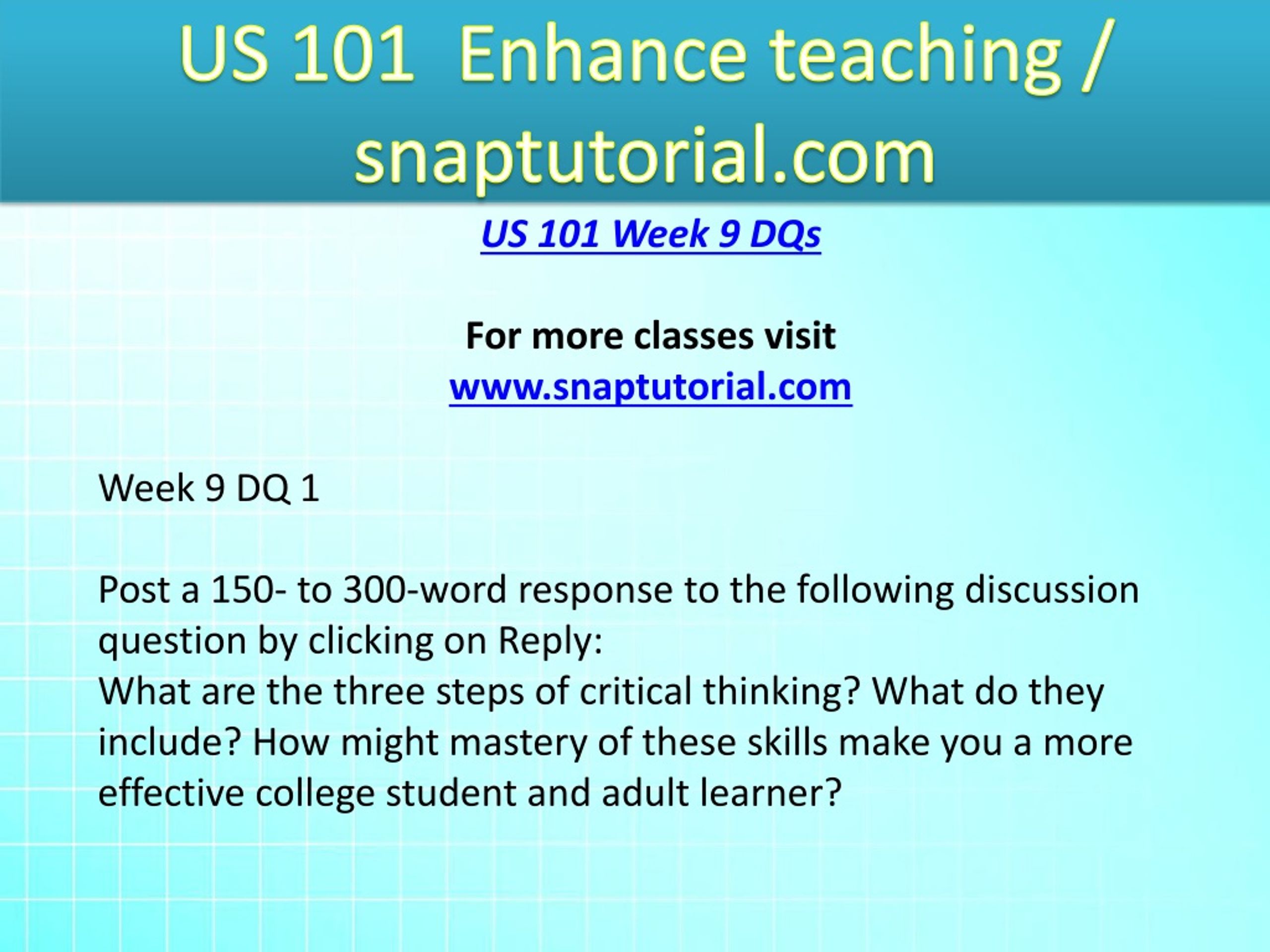 US 101  Enhance teaching / snaptutorial.com

US 101 Week 9 DQs

For more classes visit
www.snaptutorial.com

Week 9 DQ 1

Post a 150- to 300-word response to the following discussion question by clicking on Reply:
What are the three steps of critical thinking? What do they include? How might mastery of these skills make you a more effective college student and adult learner?